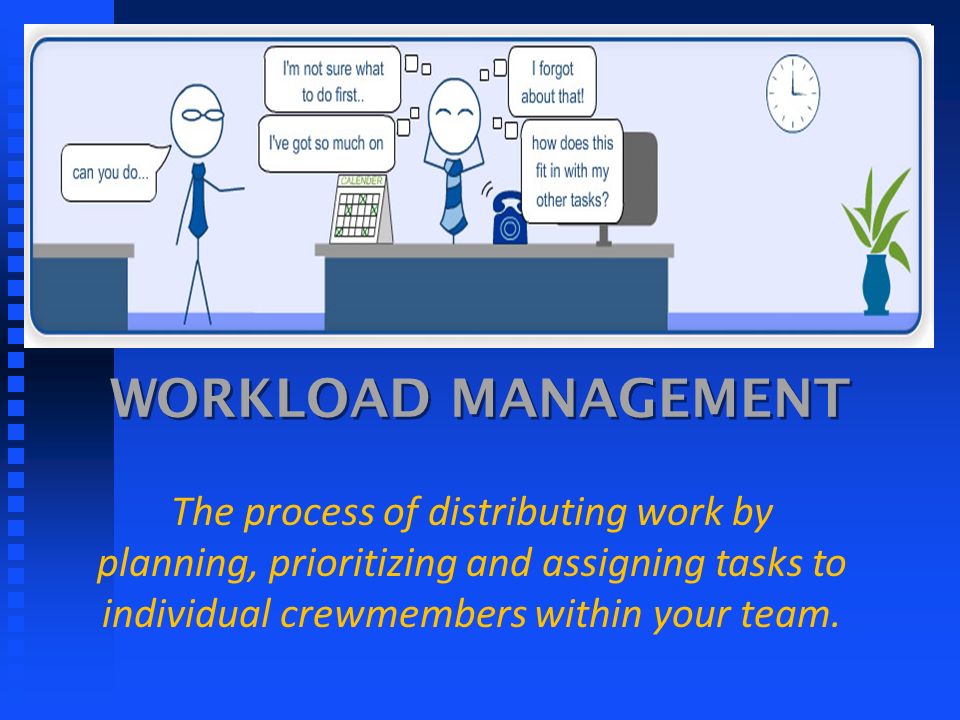 can you do...

I'm not sure what to do first..

I've got so much on

CALENDER

I forgot about that!

how does this fit in with my other tasks?

WORKLOAD MANAGEMENT

The process of distributing work by planning, prioritizing and assigning tasks to individual crewmembers within your team.